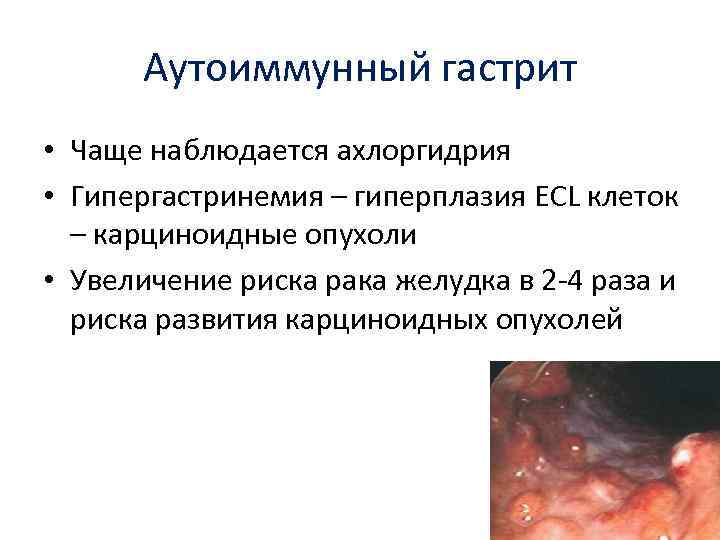 Аутоиммунный гастрит

• Чаще наблюдается ахлоргидрия
• Гипергастринемия – гиперплазия ECL клеток – карциноидные опухоли
• Увеличение риска рака желудка в 2-4 раза и риска развития карциноидных опухолей